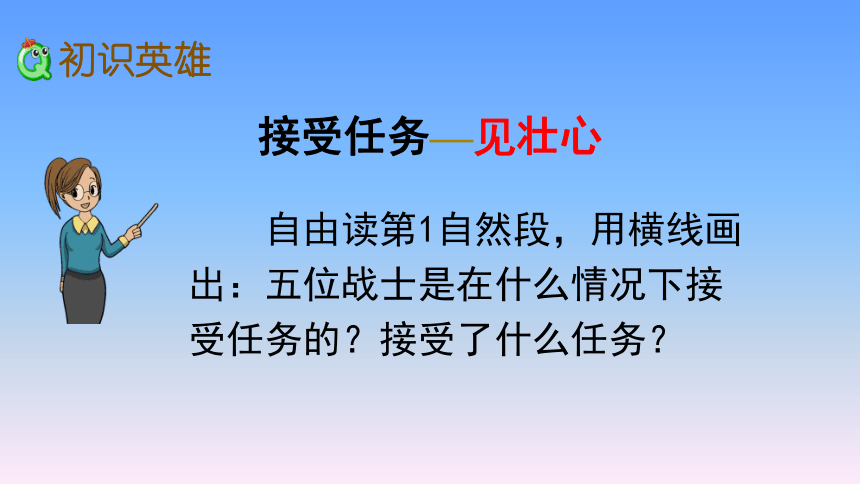 初识英雄

接受任务—见壮心

自由读第1自然段，用横线画出：五位战士是在什么情况下接受任务的？接受了什么任务？